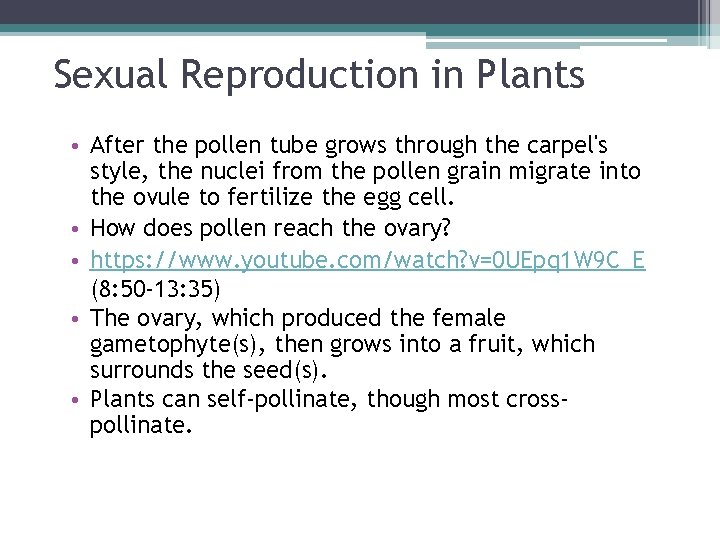 Sexual Reproduction in Plants

• After the pollen tube grows through the carpel's style, the nuclei from the pollen grain migrate into the ovule to fertilize the egg cell.
• How does pollen reach the ovary?
• https://www.youtube.com/watch?v=0UEpq1W9C_E (8:50-13:35)
• The ovary, which produced the female gametophyte(s), then grows into a fruit, which surrounds the seed(s).
• Plants can self-pollinate, though most cross-pollinate.